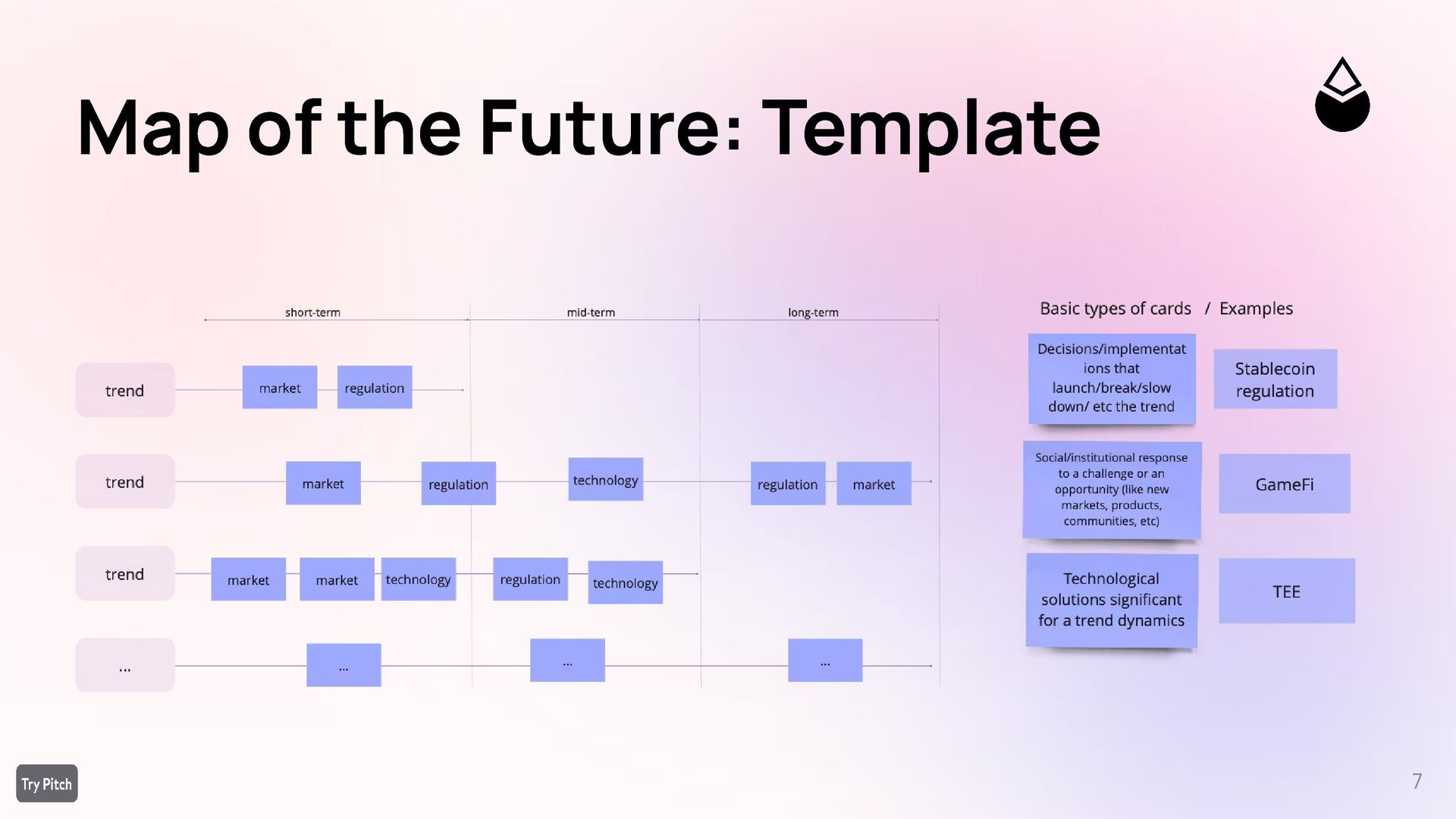 Map of the Future: Template

short-term

mid-term

long-term

trend

market

regulation

trend

market

regulation

technology

regulation

market

trend

market

market

technology

regulation

technology

...

...

...

...

Basic types of cards / Examples

Decisions/implementations that launch/break/slow down/ etc the trend

Stablecoin regulation

Social/institutional response to a challenge or an opportunity (like new markets, products, communities, etc)

GameFi

Technological solutions significant for a trend dynamics

TEE

Try Pitch

7